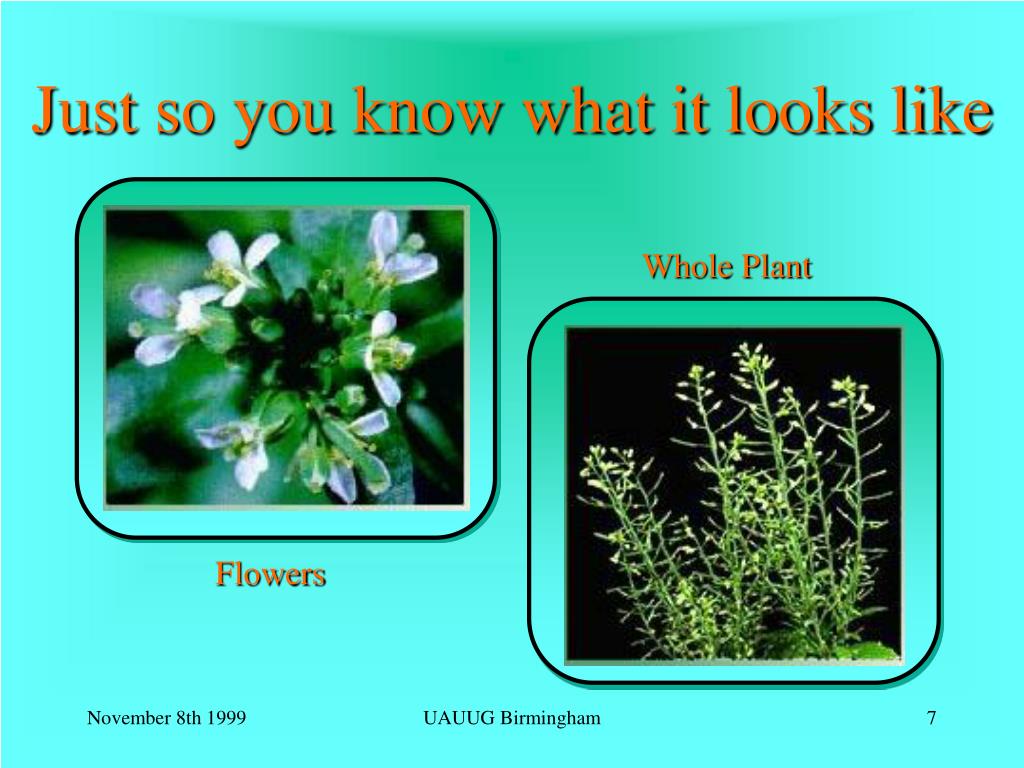 Just so you know what it looks like

Whole Plant

Flowers

November 8th 1999

UAUUG Birmingham

7